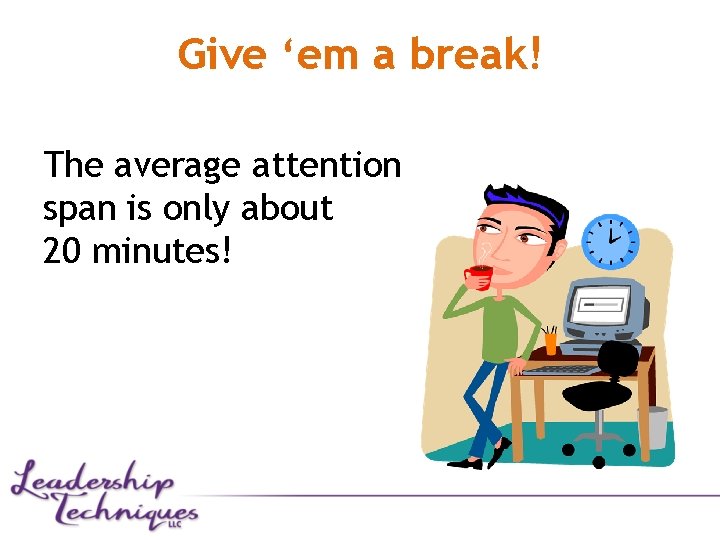 Give ‘em a break!

The average attention span is only about 20 minutes!

Leadership Techniques LLC